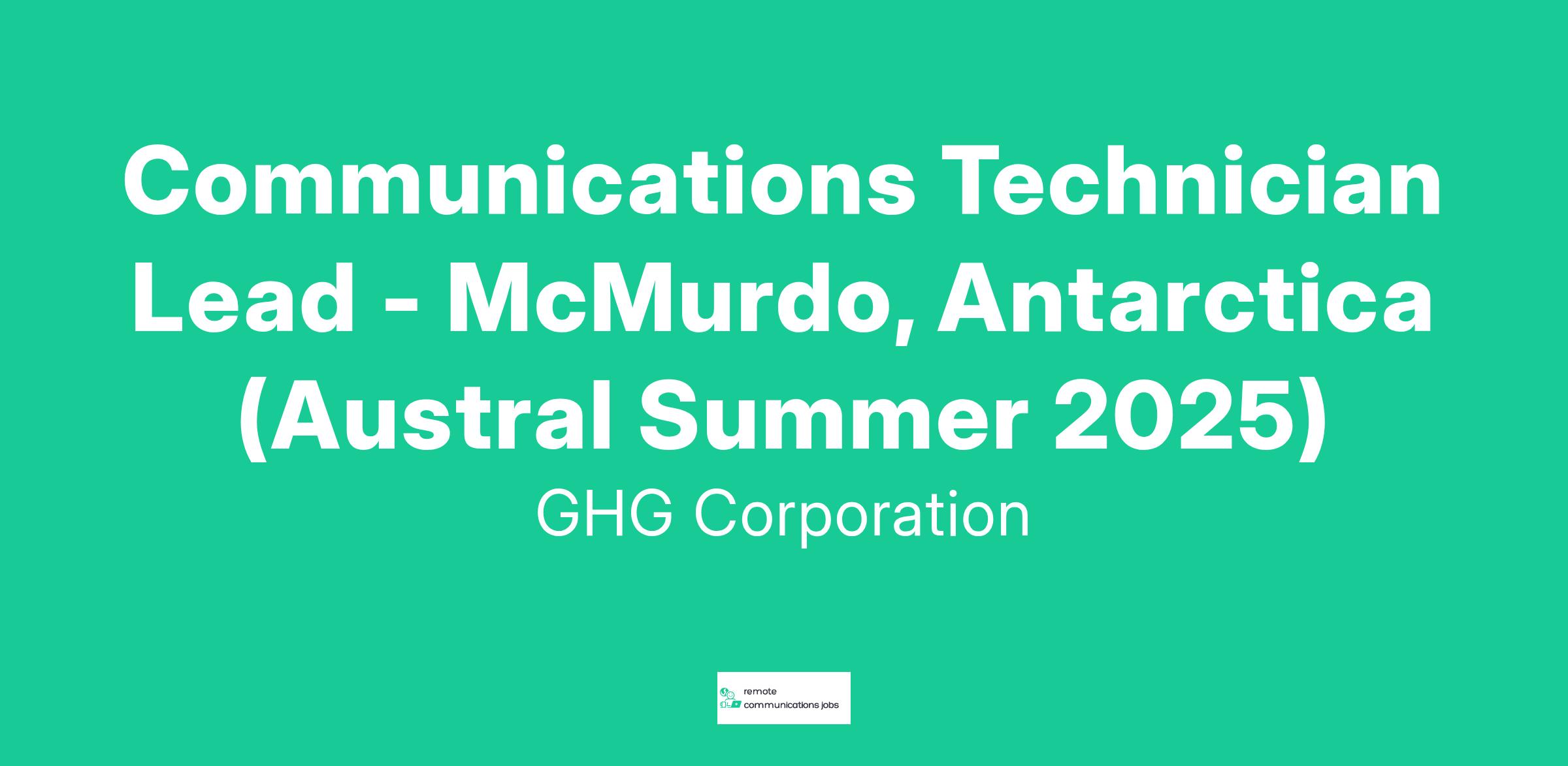 Communications Technician Lead - McMurdo, Antarctica (Austral Summer 2025)

GHG Corporation

remote communications jobs